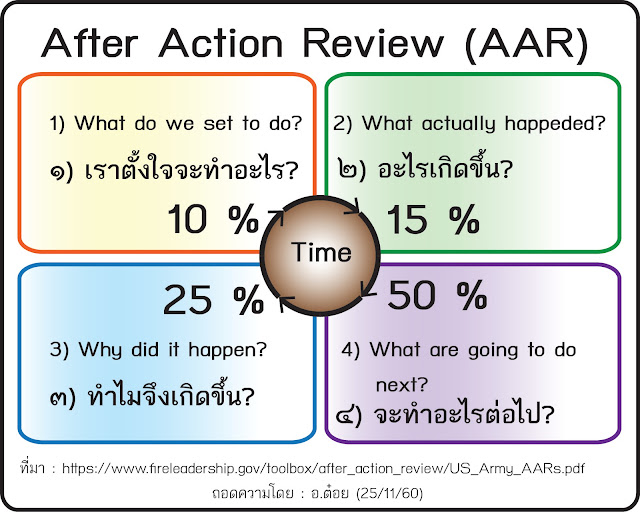 After Action Review (AAR)

1) What do we set to do?

๑) เราตั้งใจจะทำอะไร?

10 %

2) What actually happeded?

๒) อะไรเกิดขึ้น?

15 %

Time

25 %

3) Why did it happen?

๓) ทำไมจึงเกิดขึ้น?

50 %

4) What are going to do next?

๔) จะทำอะไรต่อไป?

ที่มา : https://www.fireleadership.gov/toolbox/after_action_review/US_Army_AARs.pdf

ถอดความโดย : อ.ต๋อย (25/11/60)